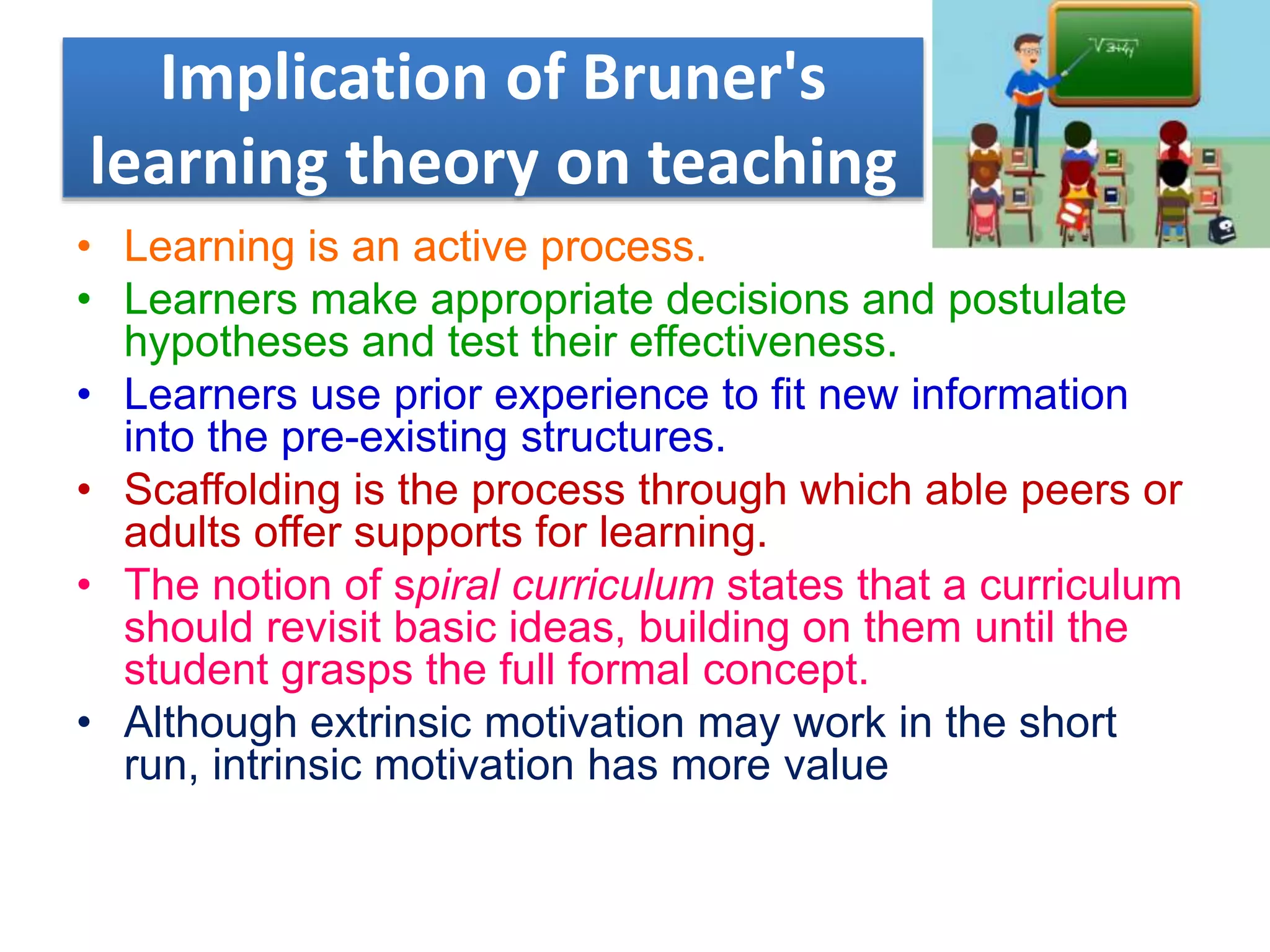 Implication of Bruner's learning theory on teaching

$\sqrt{3+4y}$

• Learning is an active process.
• Learners make appropriate decisions and postulate hypotheses and test their effectiveness.
• Learners use prior experience to fit new information into the pre-existing structures.
• Scaffolding is the process through which able peers or adults offer supports for learning.
• The notion of spiral curriculum states that a curriculum should revisit basic ideas, building on them until the student grasps the full formal concept.
• Although extrinsic motivation may work in the short run, intrinsic motivation has more value